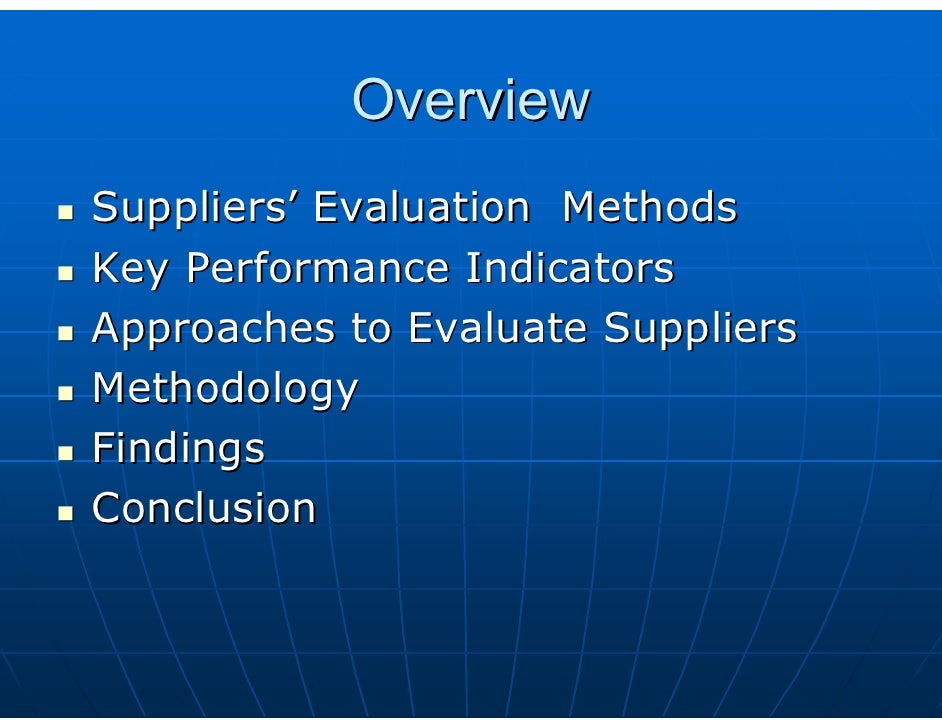 Overview

- Suppliers’ Evaluation Methods
- Key Performance Indicators
- Approaches to Evaluate Suppliers
- Methodology
- Findings
- Conclusion